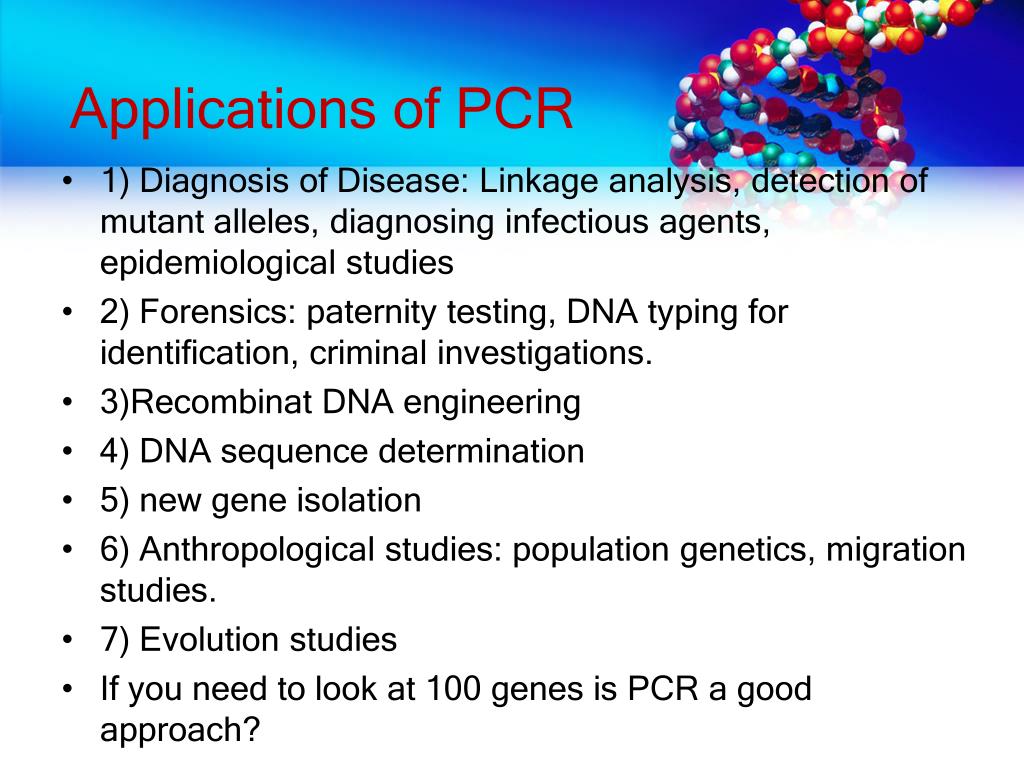 Applications of PCR

• 1) Diagnosis of Disease: Linkage analysis, detection of mutant alleles, diagnosing infectious agents, epidemiological studies
• 2) Forensics: paternity testing, DNA typing for identification, criminal investigations.
• 3)Recombinat DNA engineering
• 4) DNA sequence determination
• 5) new gene isolation
• 6) Anthropological studies: population genetics, migration studies.
• 7) Evolution studies
• If you need to look at 100 genes is PCR a good approach?